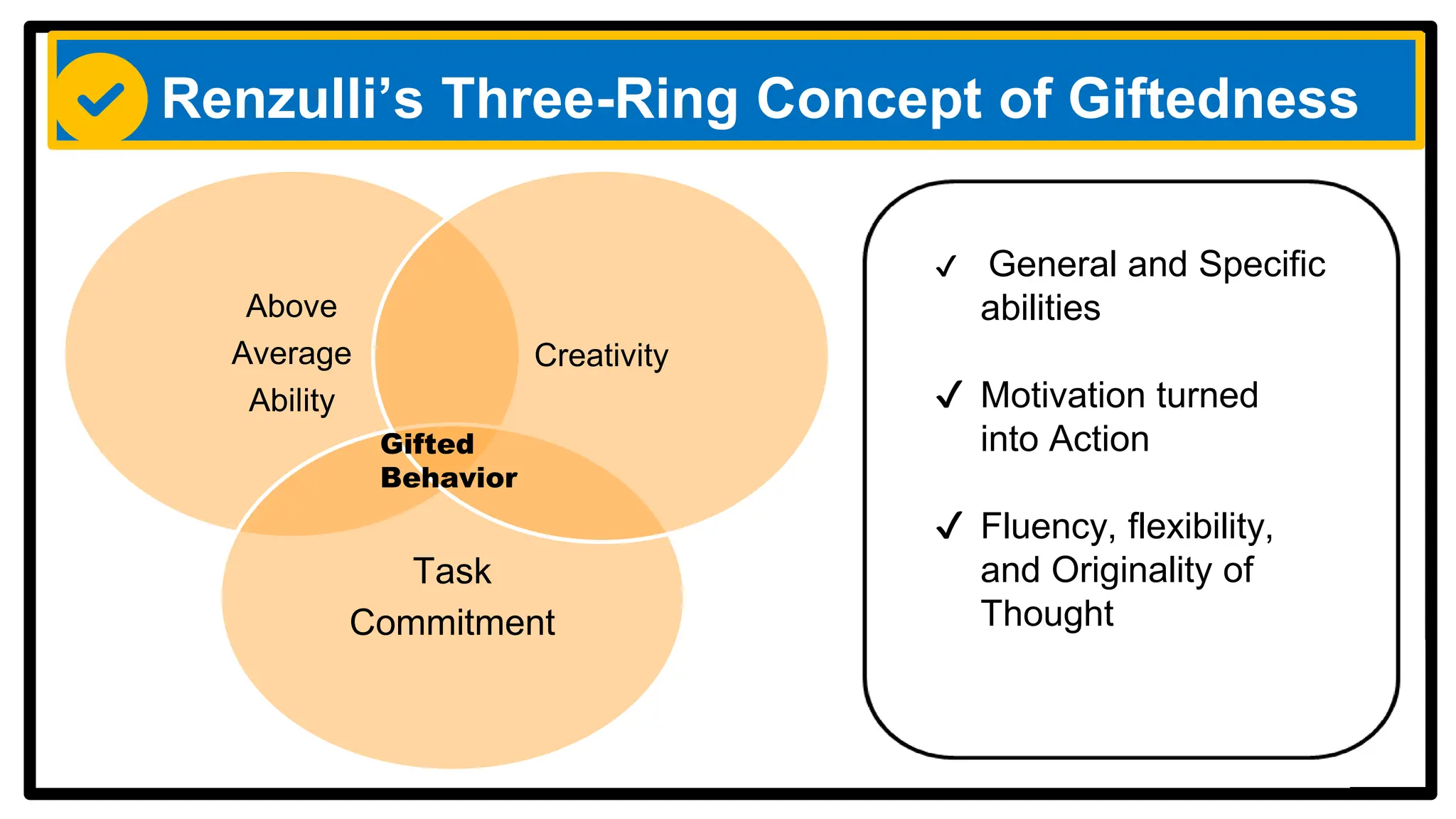 Renzulli's Three-Ring Concept of Giftedness

Above Average Ability

Creativity

Gifted Behavior

Task Commitment

✓ General and Specific abilities

✓ Motivation turned into Action

✓ Fluency, flexibility, and Originality of Thought